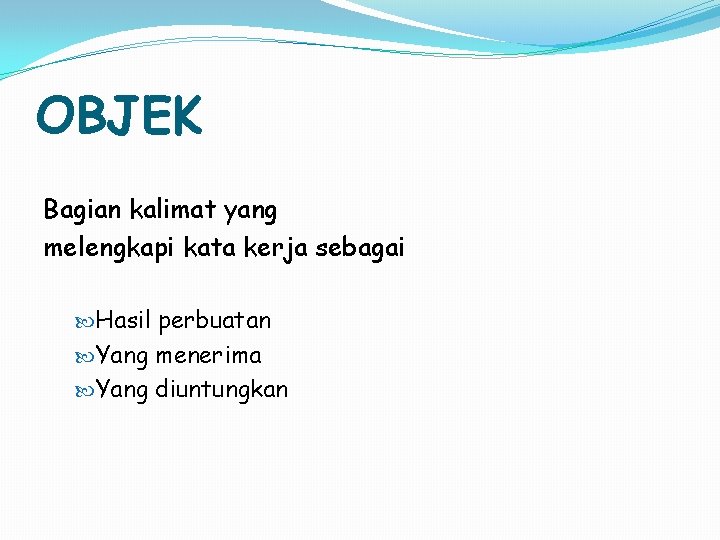 OBJEK

Bagian kalimat yang melengkapi kata kerja sebagai

Hasil perbuatan
Yang menerima
Yang diuntungkan